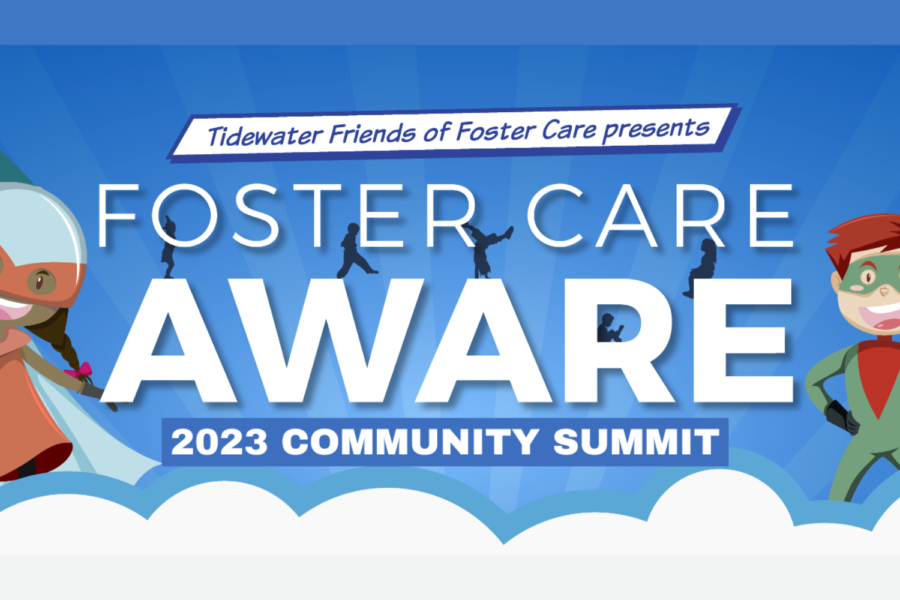 Tidewater Friends of Foster Care presents

FOSTER CARE
AWARE

2023 COMMUNITY SUMMIT